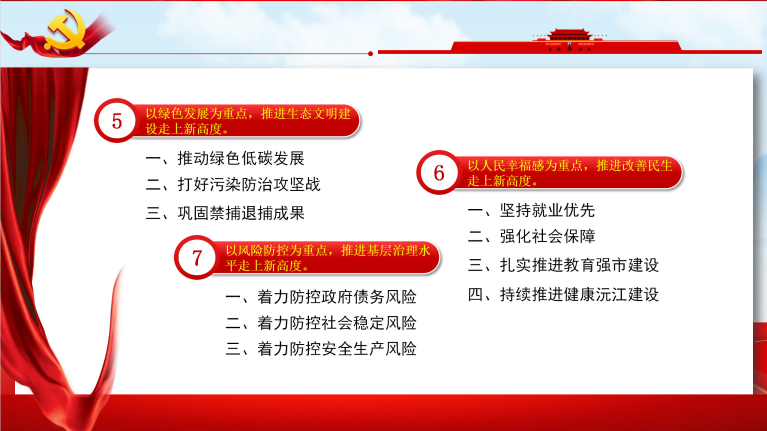 5 以绿色发展为重点，推进生态文明建设走上新高度。

一、推动绿色低碳发展
二、打好污染防治攻坚战
三、巩固禁捕退捕成果

6 以人民幸福感为重点，推进改善民生走上新高度。

一、坚持就业优先
二、强化社会保障
三、扎实推进教育强市建设
四、持续推进健康沅江建设

7 以风险防控为重点，推进基层治理水平走上新高度。

一、着力防控政府债务风险
二、着力防控社会稳定风险
三、着力防控安全生产风险